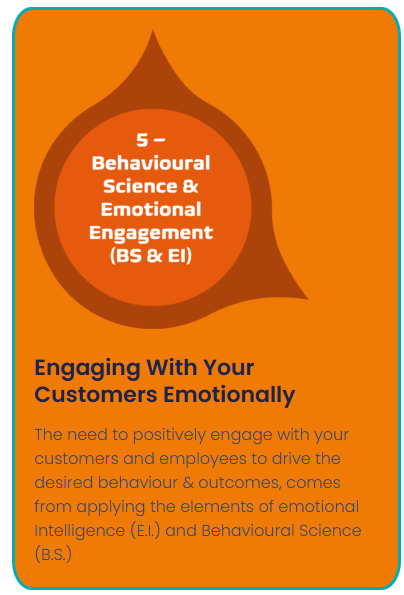 5 – Behavioural Science & Emotional Engagement (BS & EI)

Engaging With Your Customers Emotionally

The need to positively engage with your customers and employees to drive the desired behaviour & outcomes, comes from applying the elements of emotional Intelligence (E.I.) and Behavioural Science (B.S.)